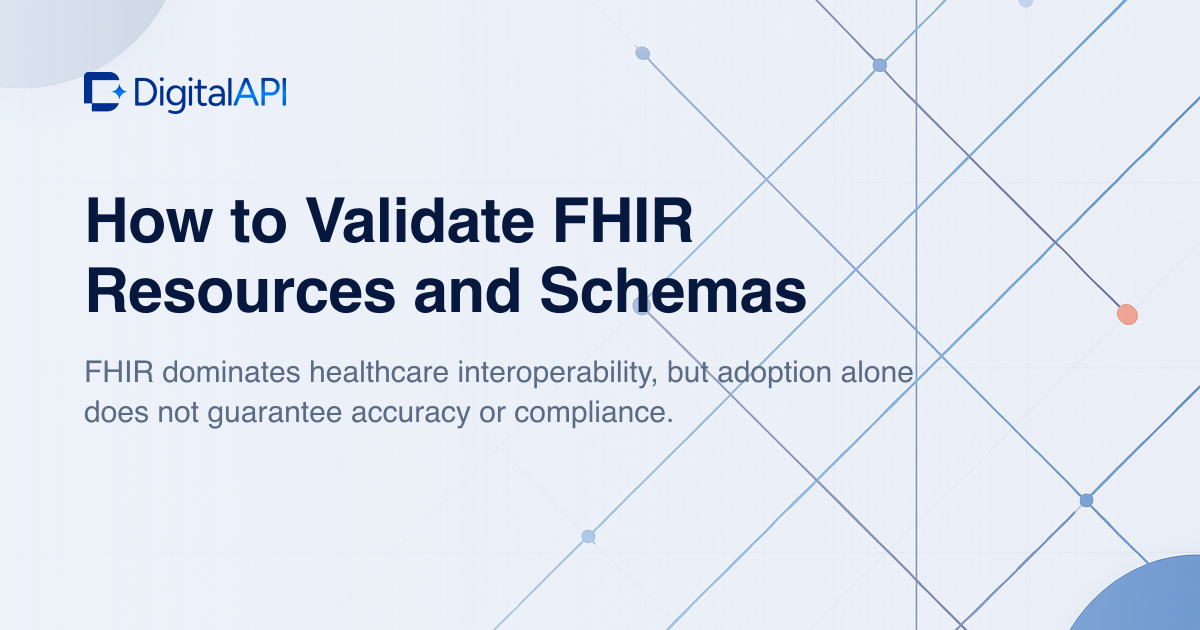 DigitalAPI

How to Validate FHIR Resources and Schemas

FHIR dominates healthcare interoperability, but adoption alone does not guarantee accuracy or compliance.